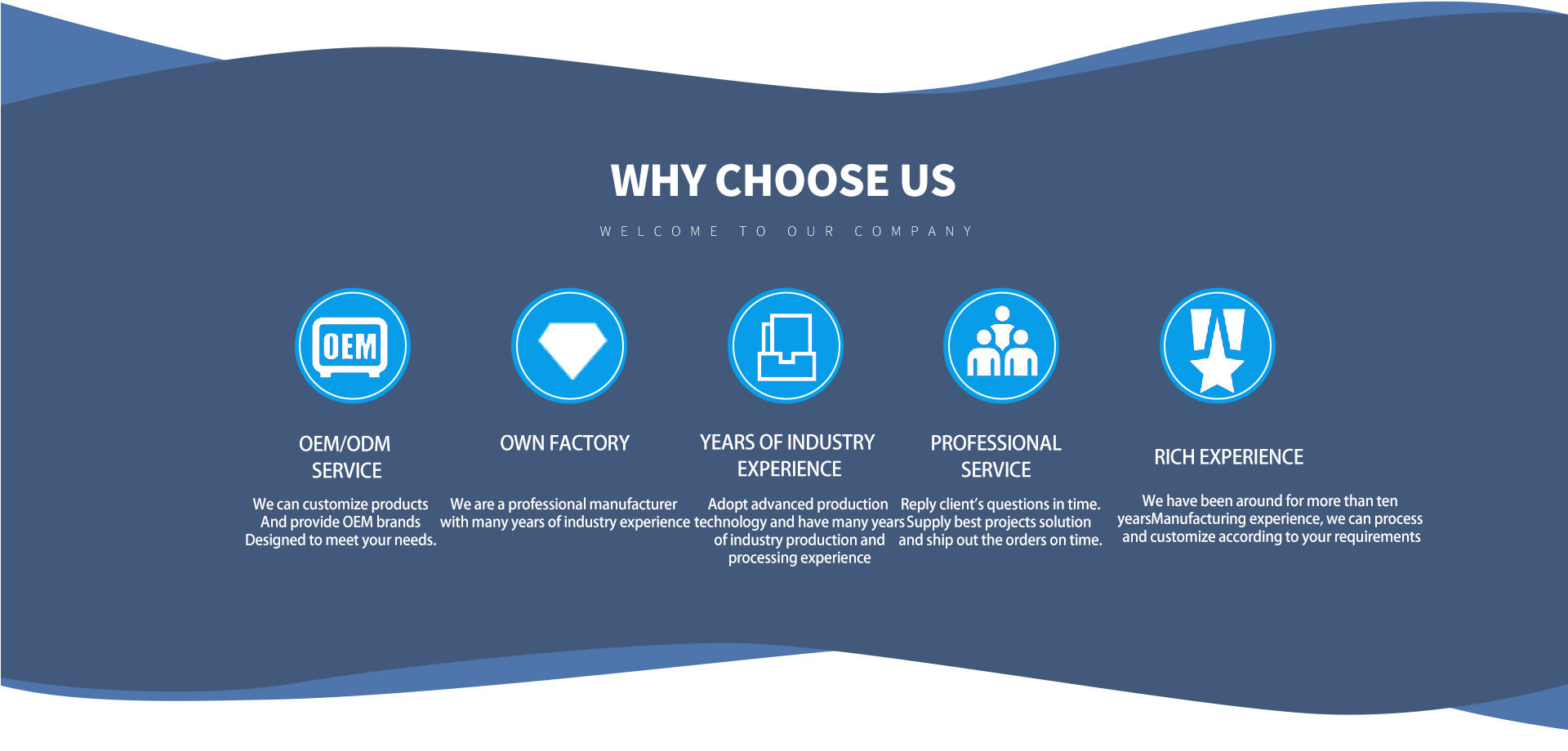 WHY CHOOSE US

WELCOME TO OUR COMPANY

OEM

OEM/ODM SERVICE

We can customize products And provide OEM brands Designed to meet your needs.

OWN FACTORY

We are a professional manufacturer with many years of industry experience

YEARS OF INDUSTRY EXPERIENCE

Adopt advanced production technology and have many years of industry production and processing experience

PROFESSIONAL SERVICE

Reply client's questions in time. Supply best projects solution and ship out the orders on time.

RICH EXPERIENCE

We have been around for more than ten yearsManufacturing experience, we can process and customize according to your requirements